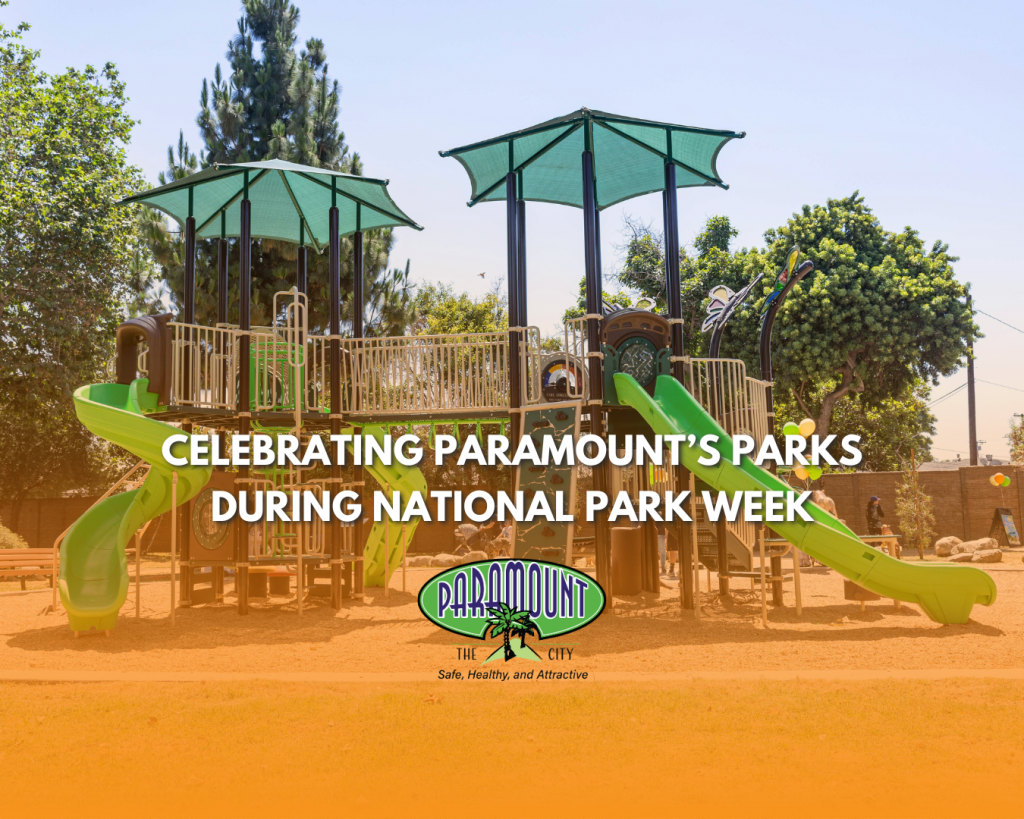 CELEBRATING PARAMOUNT'S PARKS DURING NATIONAL PARK WEEK

PARAMOUNT
THE CITY
Safe, Healthy, and Attractive